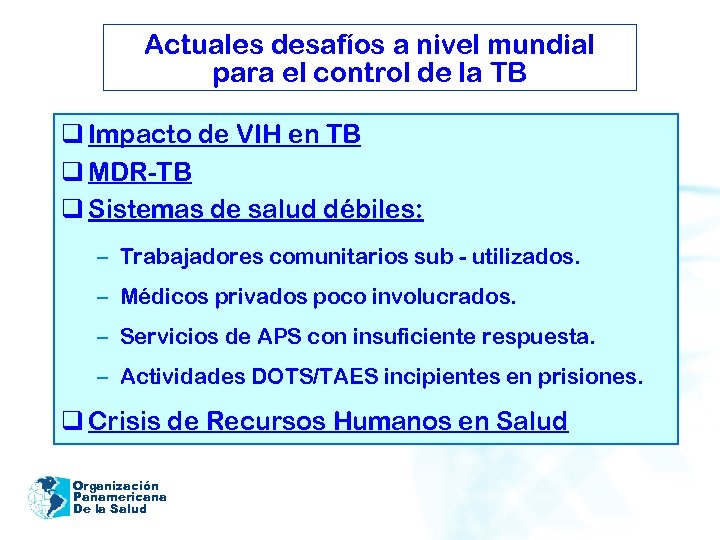 Actuales desafíos a nivel mundial para el control de la TB

❑ Impacto de VIH en TB
❑ MDR-TB
❑ Sistemas de salud débiles:

– Trabajadores comunitarios sub - utilizados.
– Médicos privados poco involucrados.
– Servicios de APS con insuficiente respuesta.
– Actividades DOTS/TAES incipientes en prisiones.

❑ Crisis de Recursos Humanos en Salud

Organización Panamericana De la Salud